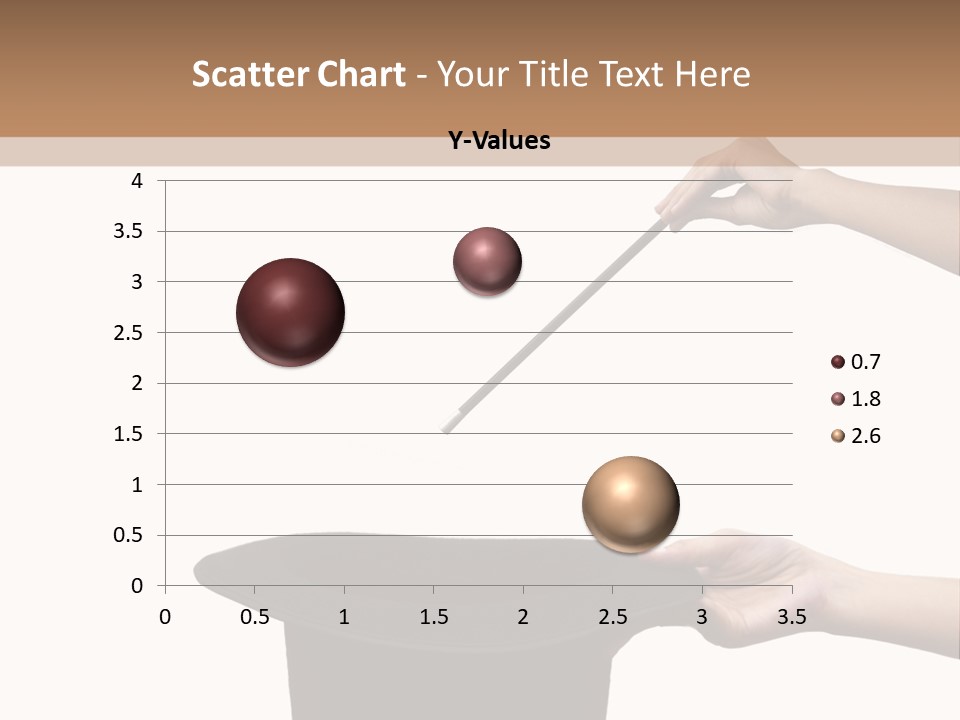 Scatter Chart - Your Title Text Here

Y-Values

4
3.5
3
2.5
2
1.5
1
0.5
0

0 0.5 1 1.5 2 2.5 3 3.5

0.7
1.8
2.6